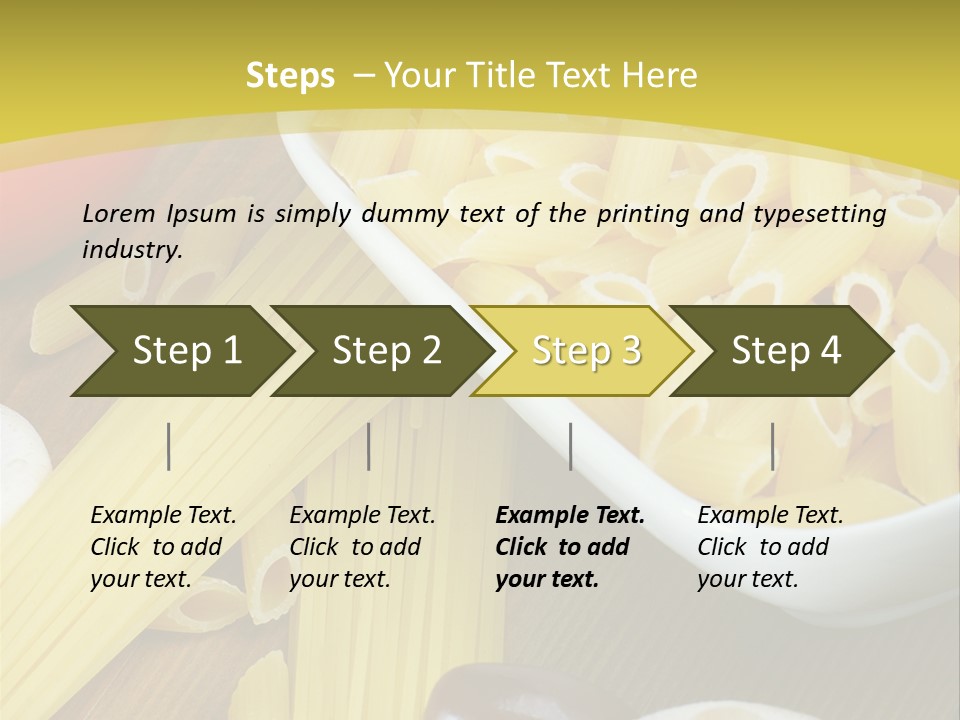 Steps – Your Title Text Here

Lorem Ipsum is simply dummy text of the printing and typesetting industry.

Step 1

Step 2

Step 3

Step 4

Example Text. Click to add your text.

Example Text. Click to add your text.

Example Text. Click to add your text.

Example Text. Click to add your text.